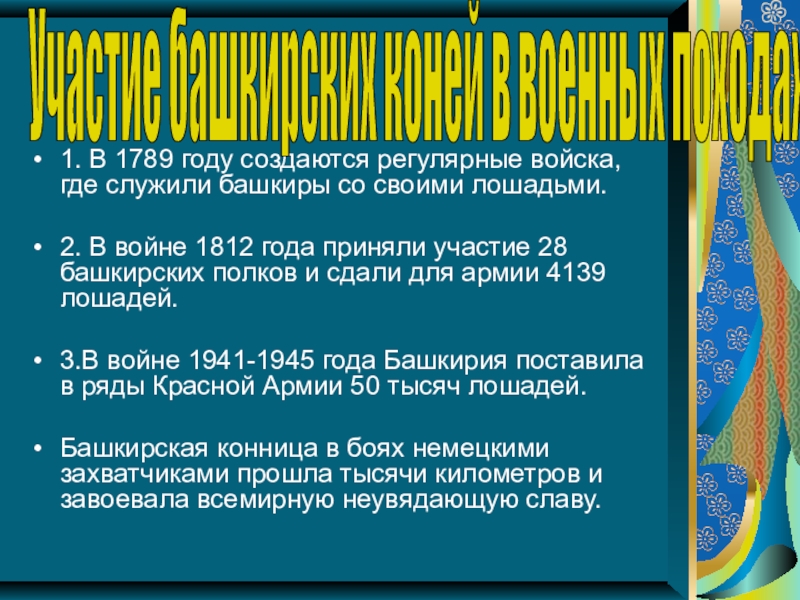 Участие башкирских коней в военных походах

• 1. В 1789 году создаются регулярные войска, где служили башкиры со своими лошадьми.

• 2. В войне 1812 года приняли участие 28 башкирских полков и сдали для армии 4139 лошадей.

• 3.В войне 1941-1945 года Башкирия поставила в ряды Красной Армии 50 тысяч лошадей.

• Башкирская конница в боях немецкими захватчиками прошла тысячи километров и завоевала всемирную неувядающую славу.